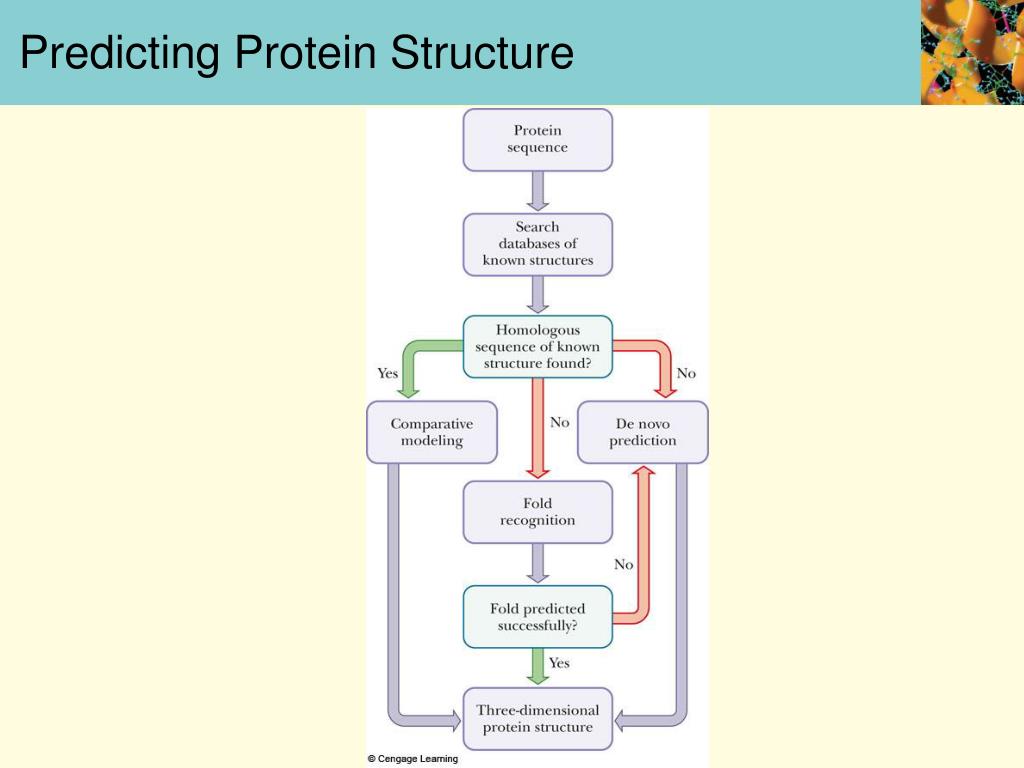 Predicting Protein Structure

Protein sequence

Search databases of known structures

Homologous sequence of known structure found?

Yes

No

No

Comparative modeling

De novo prediction

Fold recognition

No

Fold predicted successfully?

Yes

Three-dimensional protein structure

© Cengage Learning